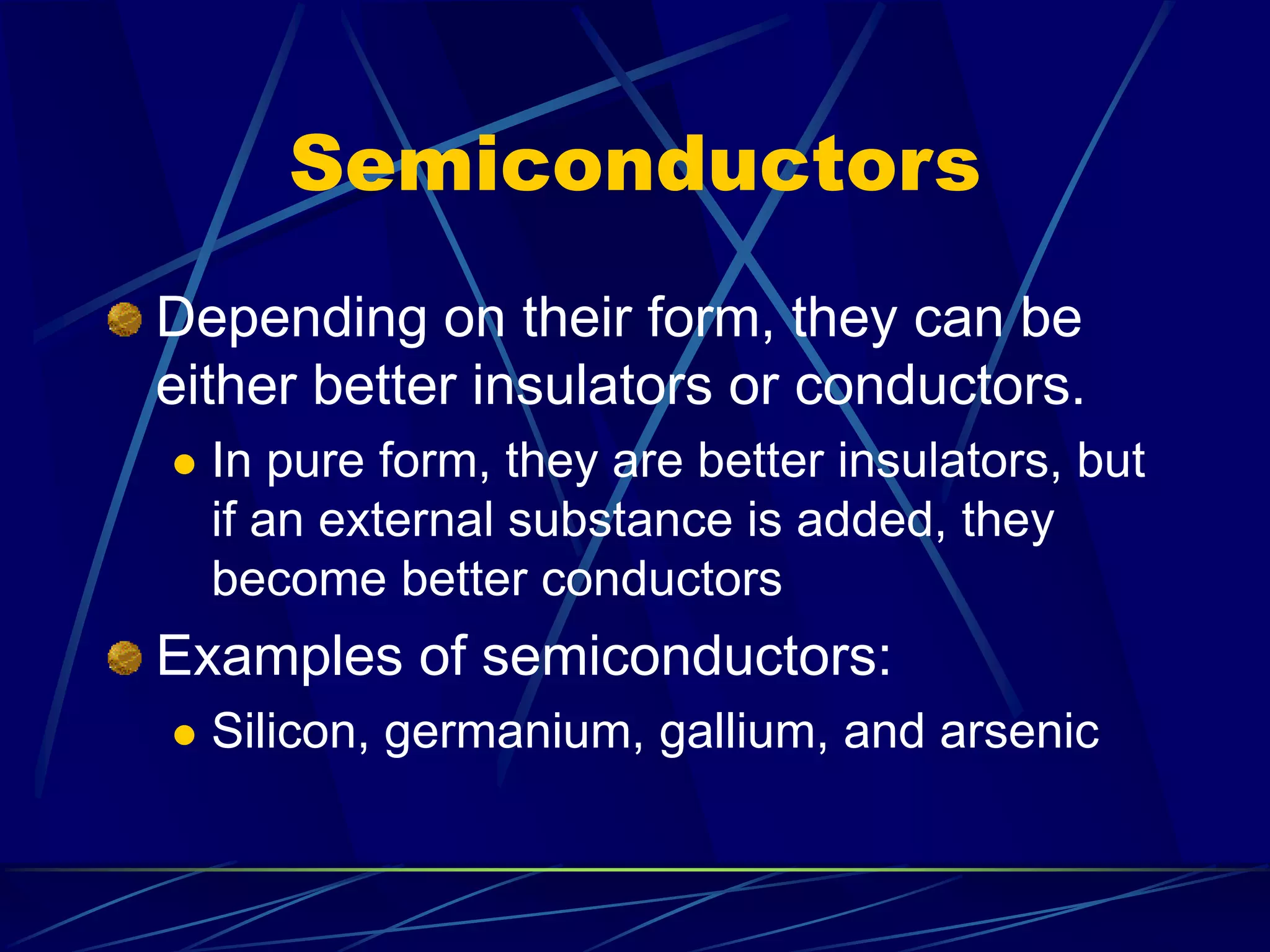 Semiconductors

Depending on their form, they can be either better insulators or conductors.

In pure form, they are better insulators, but if an external substance is added, they become better conductors

Examples of semiconductors:

Silicon, germanium, gallium, and arsenic